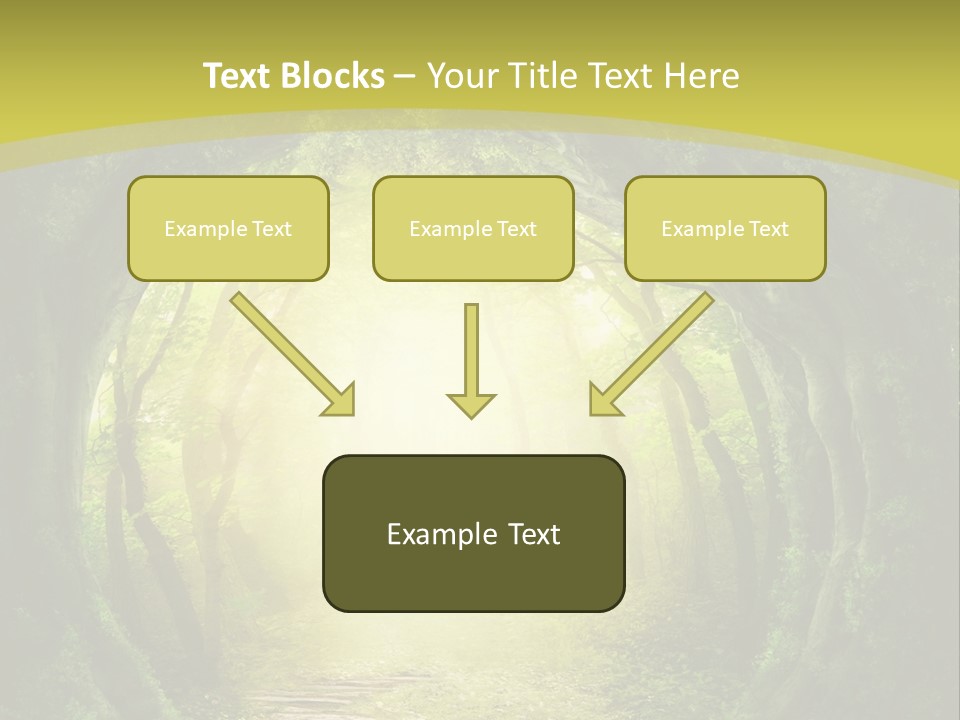 Text Blocks – Your Title Text Here

Example Text

Example Text

Example Text

Example Text